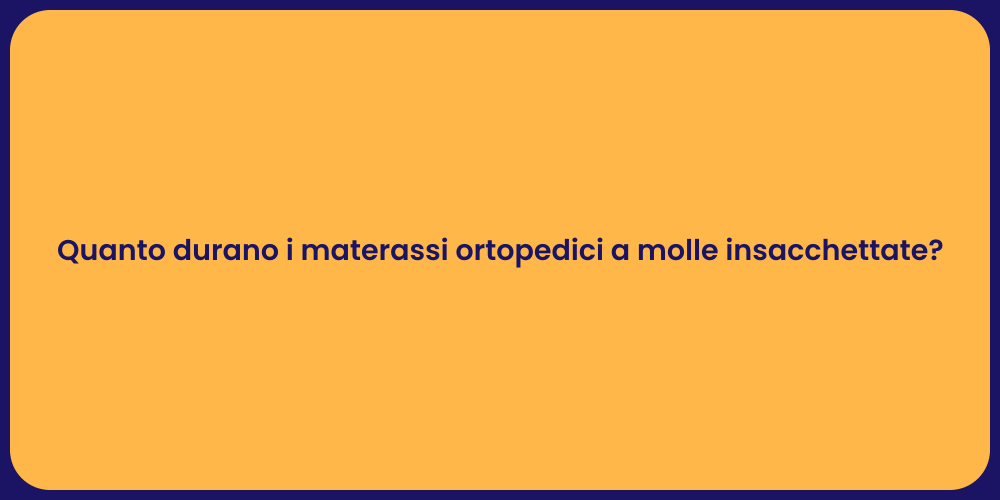 Quanto durano i materassi ortopedici a molle insacchettate?